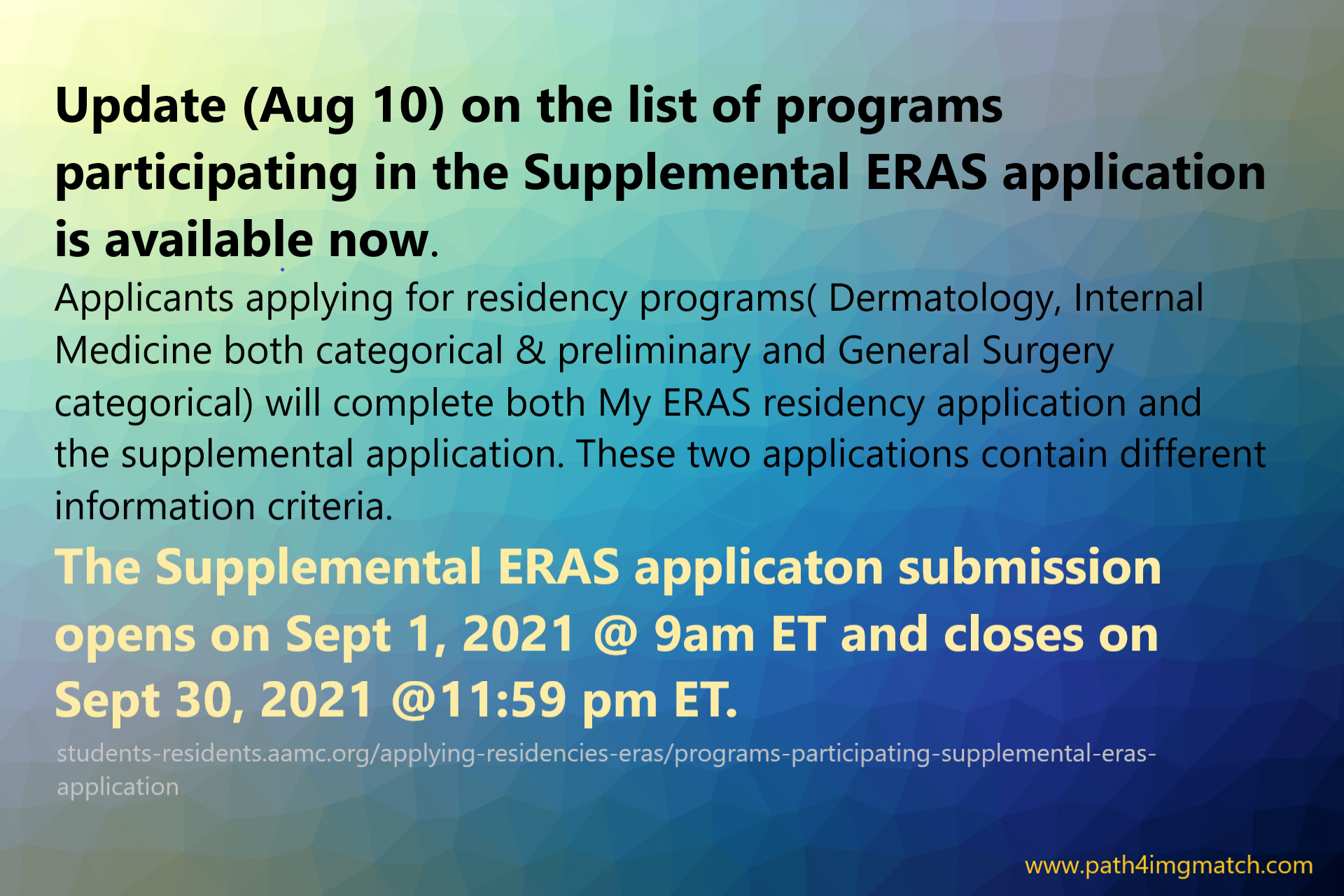 Update (Aug 10) on the list of programs participating in the Supplemental ERAS application is available now.

Applicants applying for residency programs( Dermatology, Internal Medicine both categorical & preliminary and General Surgery categorical) will complete both My ERAS residency application and the supplemental application. These two applications contain different information criteria.

The Supplemental ERAS applicaton submission opens on Sept 1, 2021 @ 9am ET and closes on Sept 30, 2021 @11:59 pm ET.

students-residents.aamc.org/applying-residencies-eras/programs-participating-supplemental-eras-application

www.path4imgmatch.com